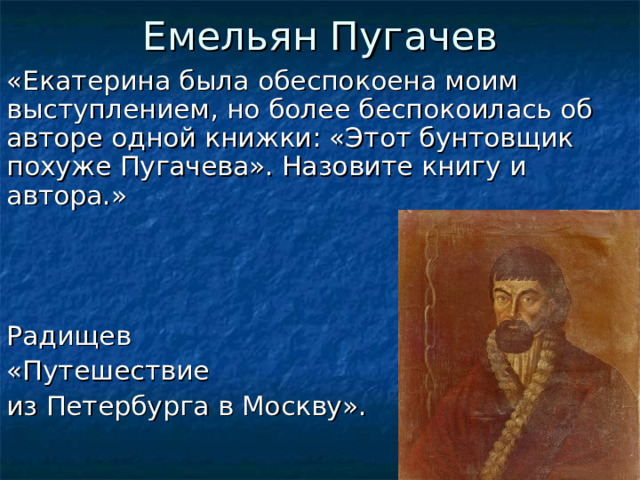 Емельян Пугачев

«Екатерина была обеспокоена моим выступлением, но более беспокоилась об авторе одной книжки: «Этот бунтовщик похуже Пугачева». Назовите книгу и автора.»

Радищев
«Путешествие
из Петербурга в Москву».